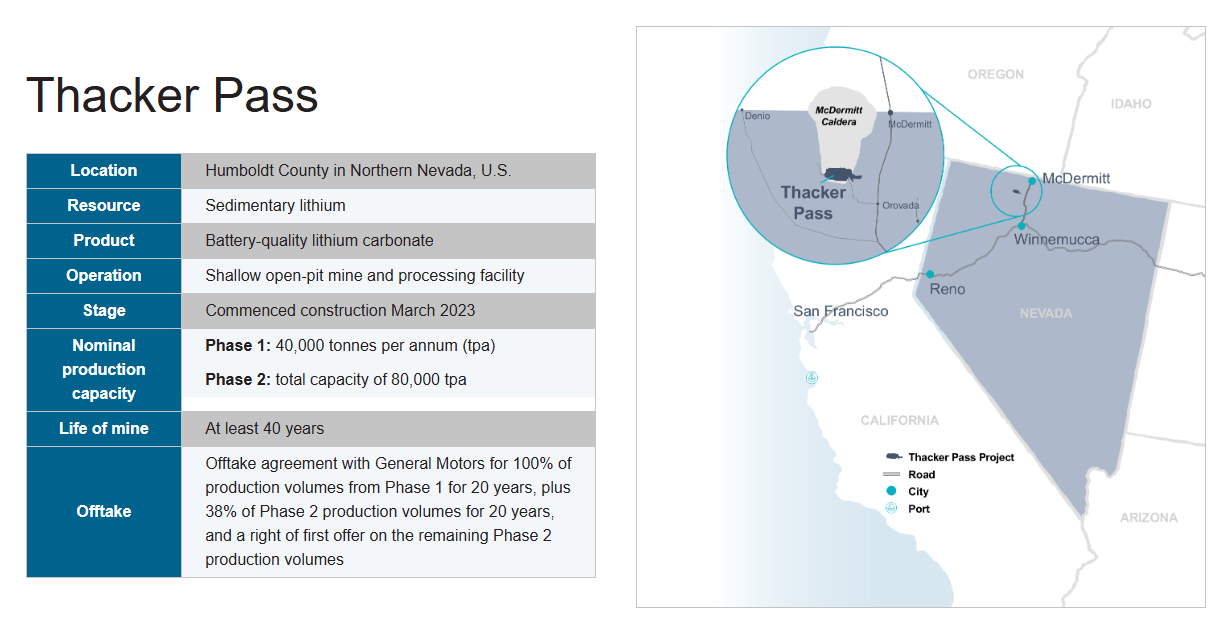 Thacker Pass

| Location | Humboldt County in Northern Nevada, U.S. |
|---|---|
| Resource | Sedimentary lithium |
| Product | Battery-quality lithium carbonate |
| Operation | Shallow open-pit mine and processing facility |
| Stage | Commenced construction March 2023 |
| Nominal production capacity | **Phase 1:** 40,000 tonnes per annum (tpa) **Phase 2:** total capacity of 80,000 tpa |
| Life of mine | At least 40 years |
| Offtake | Offtake agreement with General Motors for 100% of production volumes from Phase 1 for 20 years, plus 38% of Phase 2 production volumes for 20 years, and a right of first offer on the remaining Phase 2 production volumes |

OREGON
IDAHO
Denio
McDermitt Caldera
McDermitt
Thacker Pass
Orovada
McDermitt
Winnemucca
Reno
San Francisco
NEVADA
CALIFORNIA
ARIZONA
Thacker Pass Project
Road
City
Port